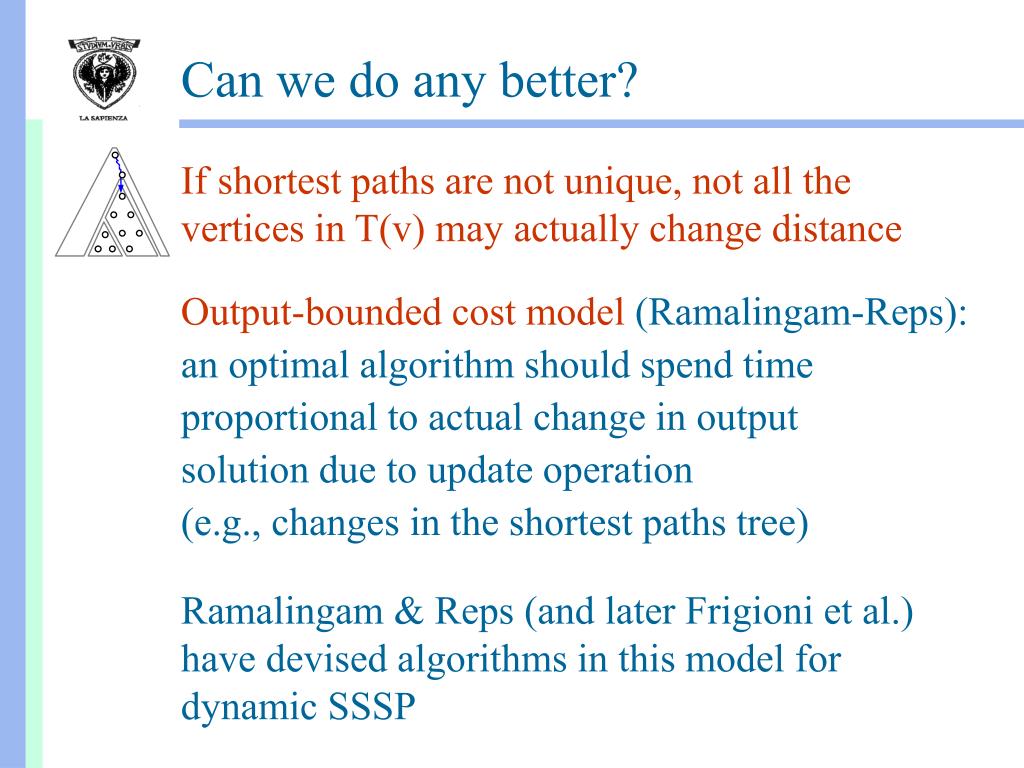 STVDIVM VRBIS
LA SAPIENZA

Can we do any better?

If shortest paths are not unique, not all the vertices in T(v) may actually change distance

Output-bounded cost model (Ramalingam-Reps): an optimal algorithm should spend time proportional to actual change in output solution due to update operation (e.g., changes in the shortest paths tree)

Ramalingam & Reps (and later Frigioni et al.) have devised algorithms in this model for dynamic SSSP